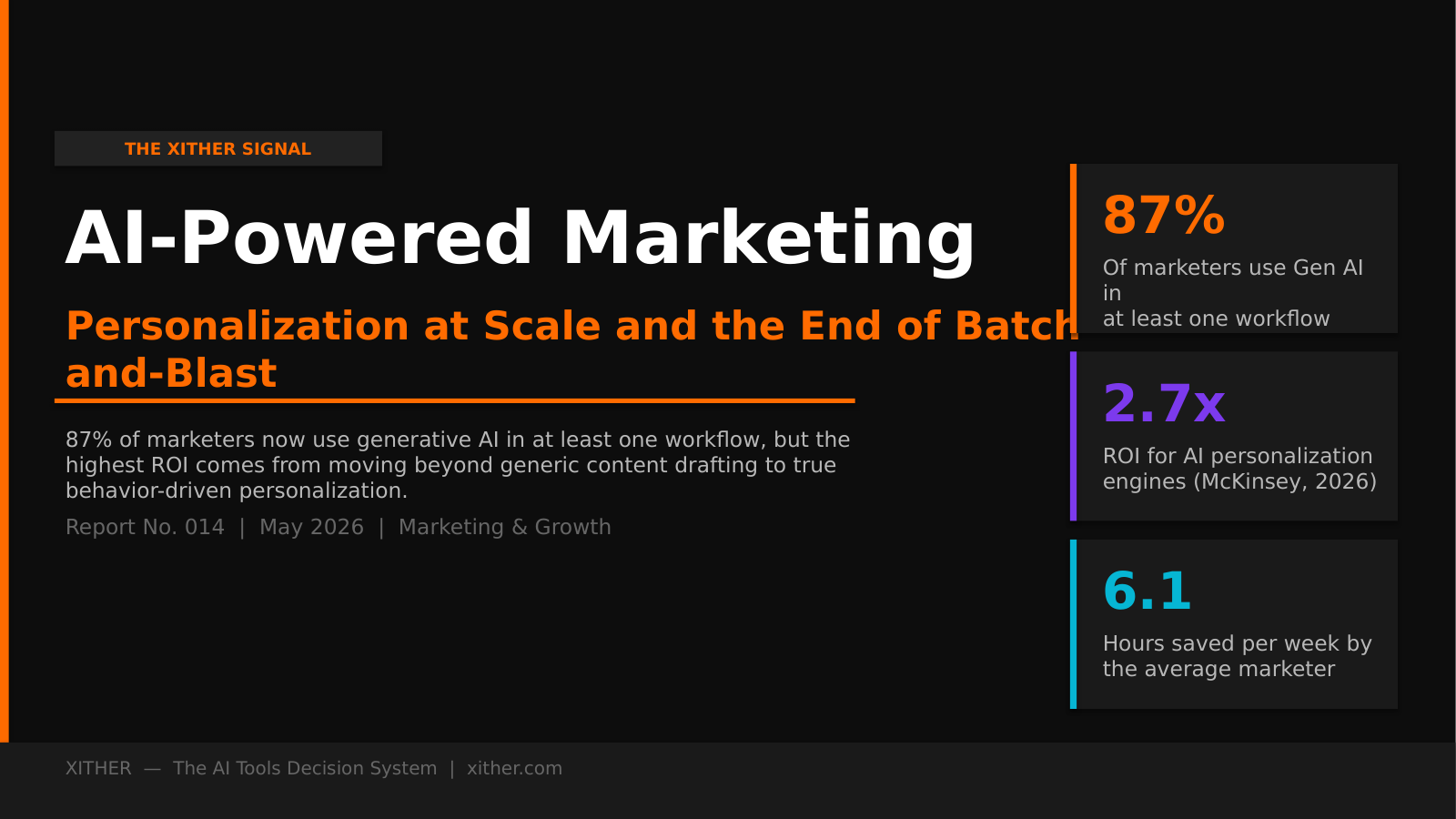 THE XITHER SIGNAL

AI-Powered Marketing

Personalization at Scale and the End of Batch-and-Blast

87% of marketers now use generative AI in at least one workflow, but the highest ROI comes from moving beyond generic content drafting to true behavior-driven personalization.

Report No. 014 | May 2026 | Marketing & Growth

87%

Of marketers use Gen AI in at least one workflow

2.7x

ROI for AI personalization engines (McKinsey, 2026)

6.1

Hours saved per week by the average marketer

XITHER — The AI Tools Decision System | xither.com